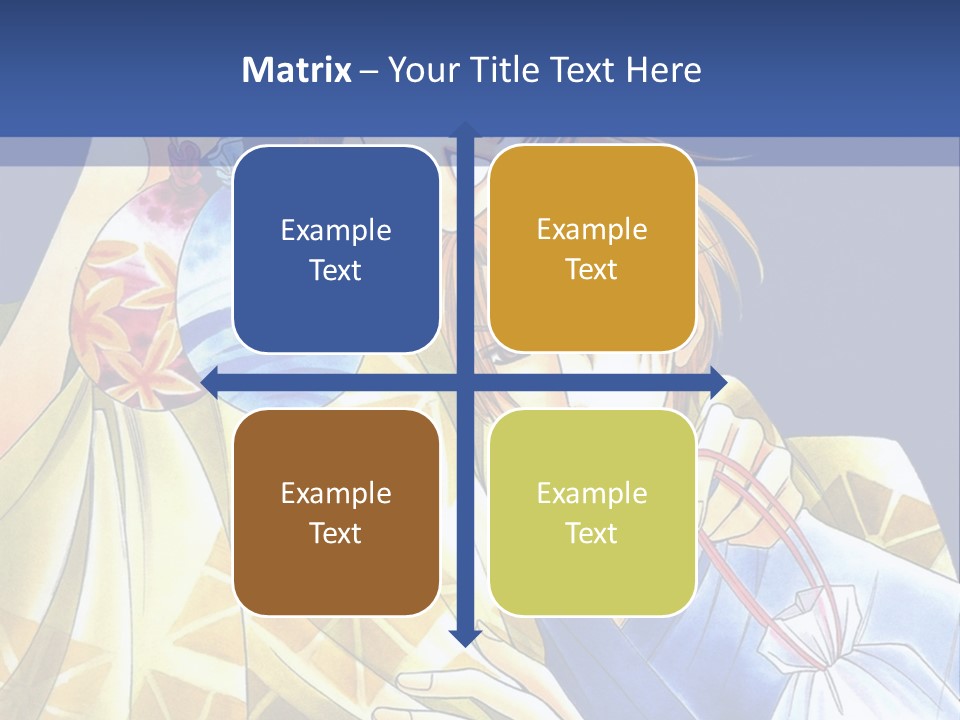 Matrix – Your Title Text Here

Example Text

Example Text

Example Text

Example Text